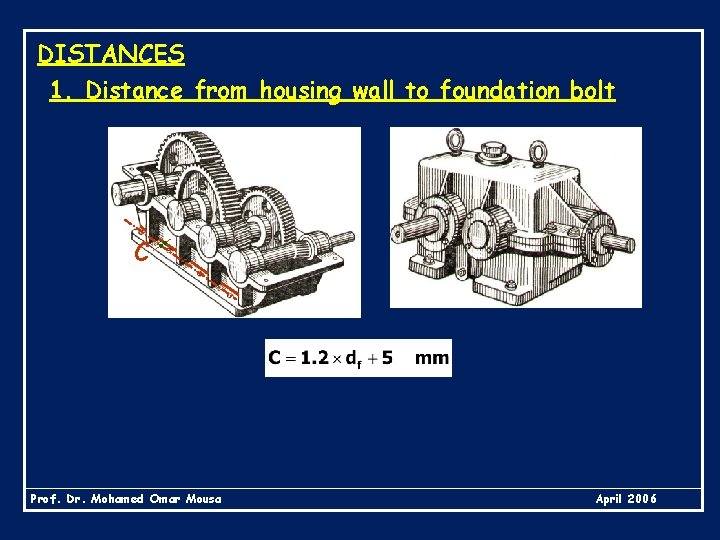 DISTANCES

1. Distance from housing wall to foundation bolt

C

$C = 1.2 \times d_f + 5 \quad mm$

Prof. Dr. Mohamed Omar Mousa

April 2006